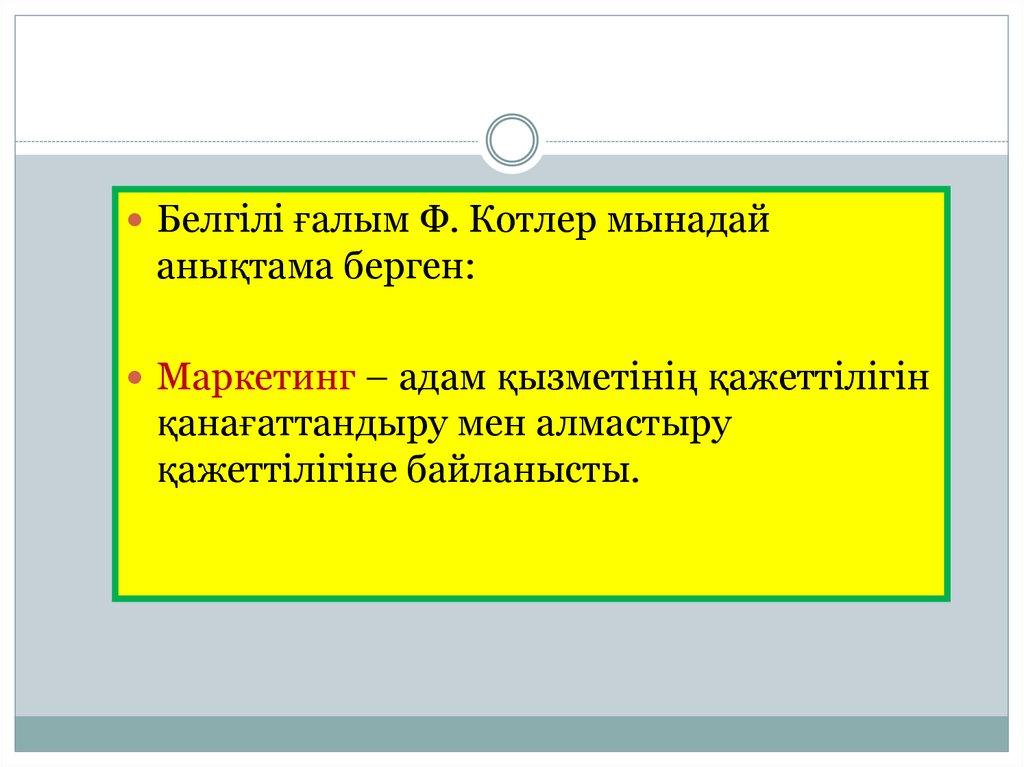 Белгілі ғалым Ф. Котлер мынадай анықтама берген:

Маркетинг – адам қызметінің қажеттілігін қанағаттандыру мен алмастыру қажеттілігіне байланысты.